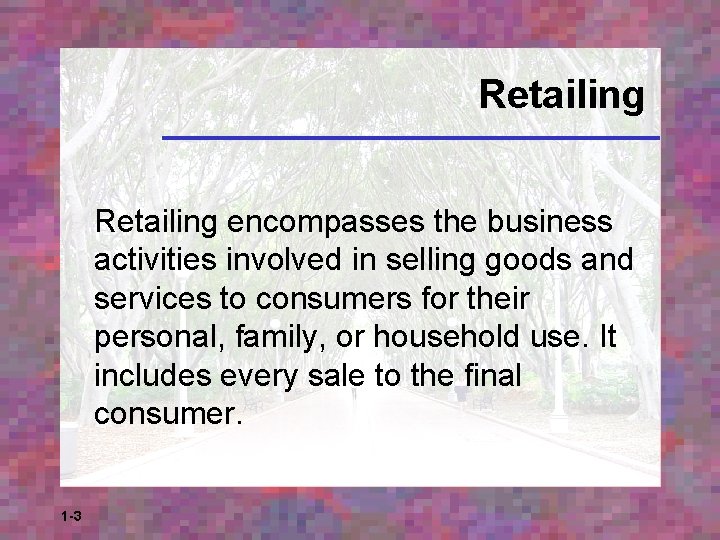 Retailing

Retailing encompasses the business activities involved in selling goods and services to consumers for their personal, family, or household use. It includes every sale to the final consumer.

1-3